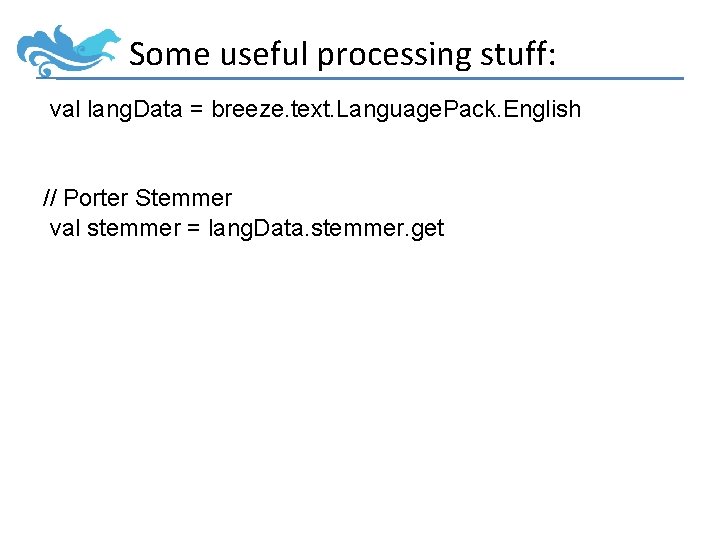 Some useful processing stuff:

val langData = breeze.text.LanguagePack.English

// Porter Stemmer
val stemmer = langData.stemmer.get